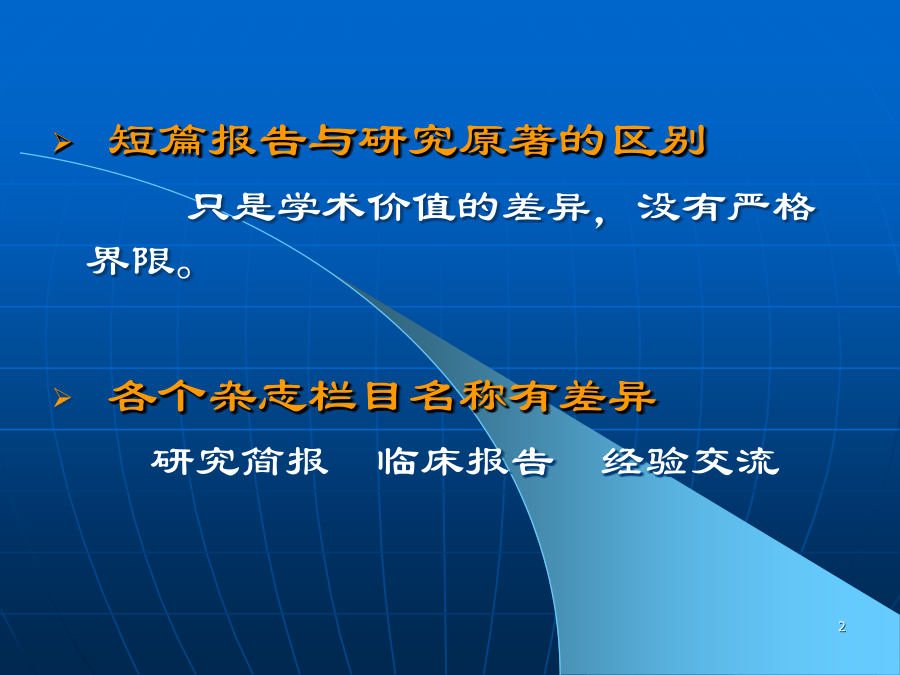 ➢ 短篇报告与研究原著的区别

只是学术价值的差异，没有严格界限。

➢ 各个杂志栏目名称有差异

研究简报　临床报告　经验交流

2